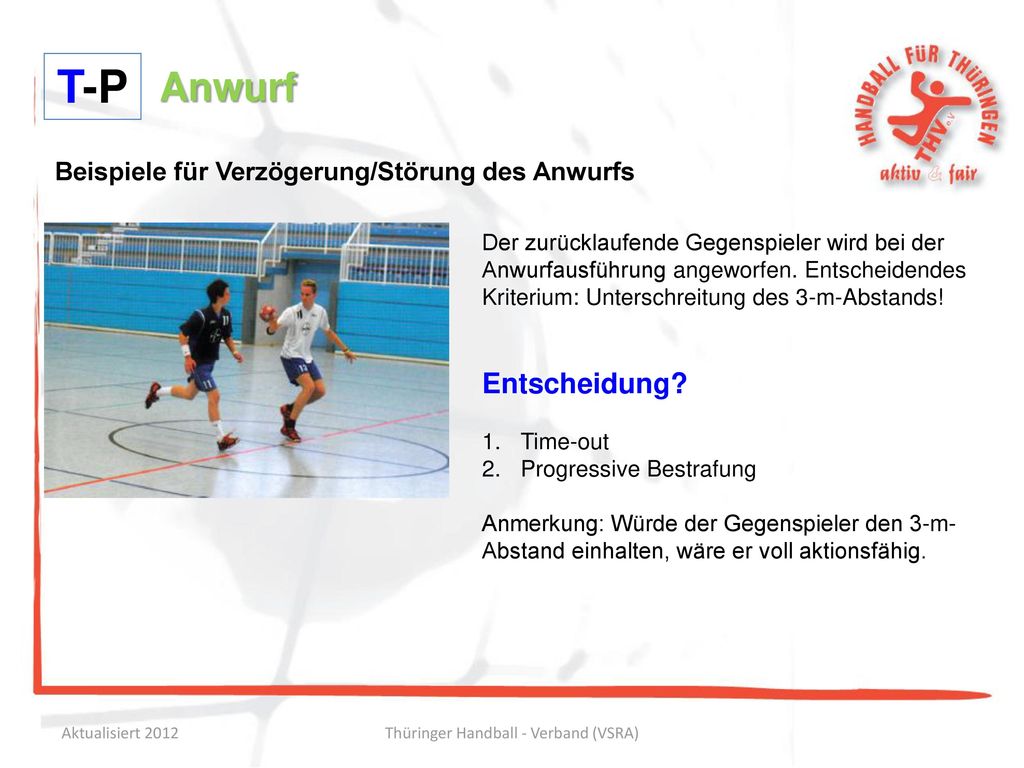 T-P Anwurf

HANDBALL FÜR THÜRINGEN
THV e.V.
aktiv & fair

Beispiele für Verzögerung/Störung des Anwurfs

Der zurücklaufende Gegenspieler wird bei der Anwurfausführung angeworfen. Entscheidendes Kriterium: Unterschreitung des 3-m-Abstands!

Entscheidung?

1. Time-out
2. Progressive Bestrafung

Anmerkung: Würde der Gegenspieler den 3-m-Abstand einhalten, wäre er voll aktionsfähig.

Aktualisiert 2012
Thüringer Handball - Verband (VSRA)